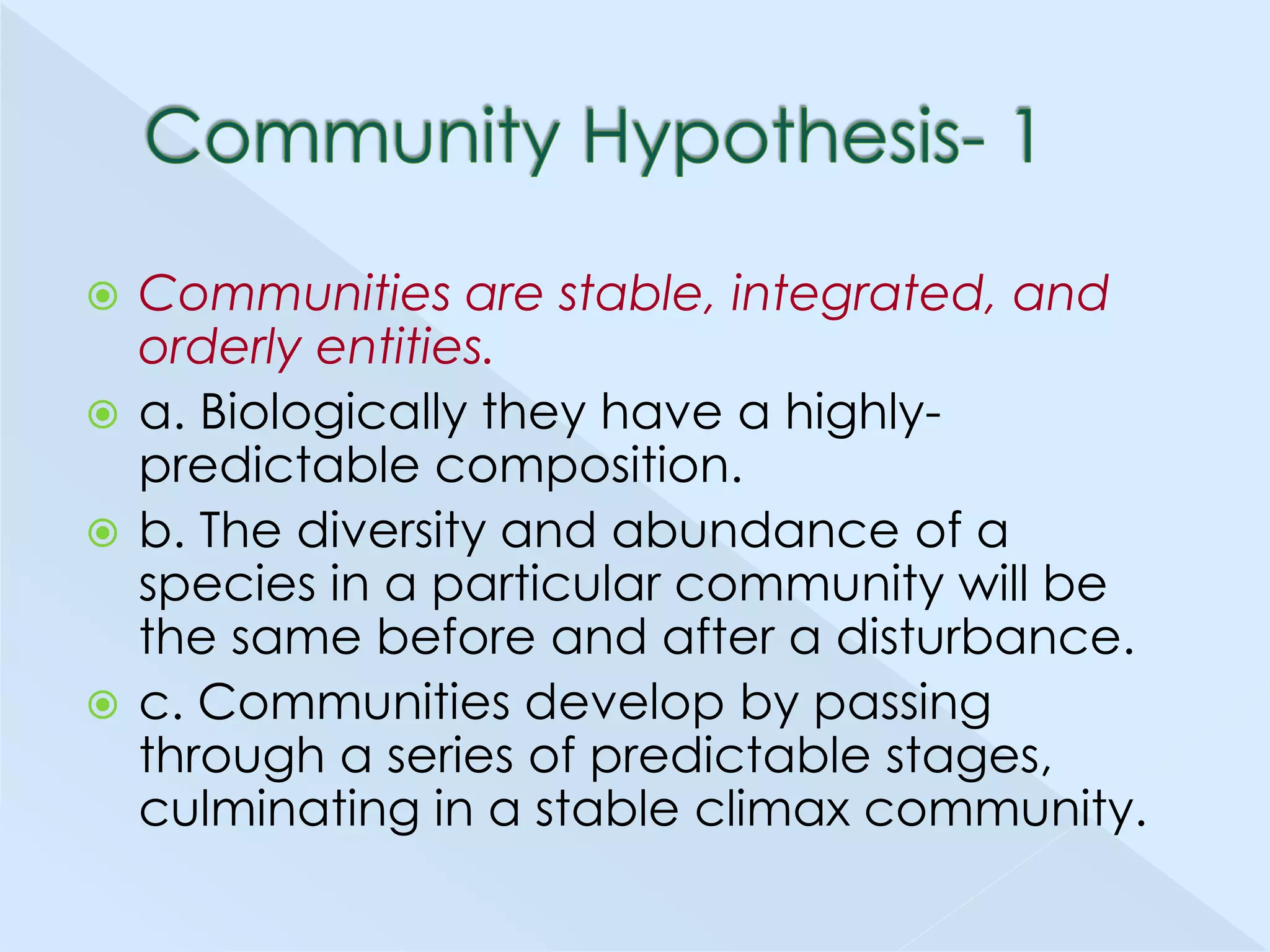 Community Hypothesis- 1

Communities are stable, integrated, and orderly entities.

a. Biologically they have a highly-predictable composition.

b. The diversity and abundance of a species in a particular community will be the same before and after a disturbance.

c. Communities develop by passing through a series of predictable stages, culminating in a stable climax community.